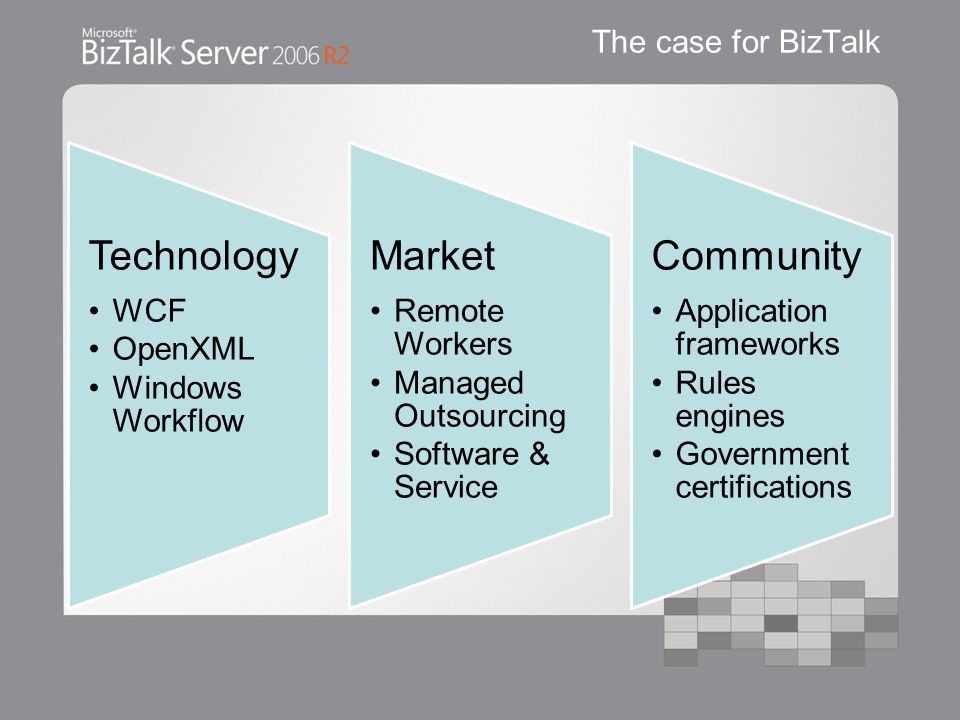 Microsoft® BizTalk® Server 2006 R2

The case for BizTalk

Technology
• WCF
• OpenXML
• Windows Workflow

Market
• Remote Workers
• Managed Outsourcing
• Software & Service

Community
• Application frameworks
• Rules engines
• Government certifications